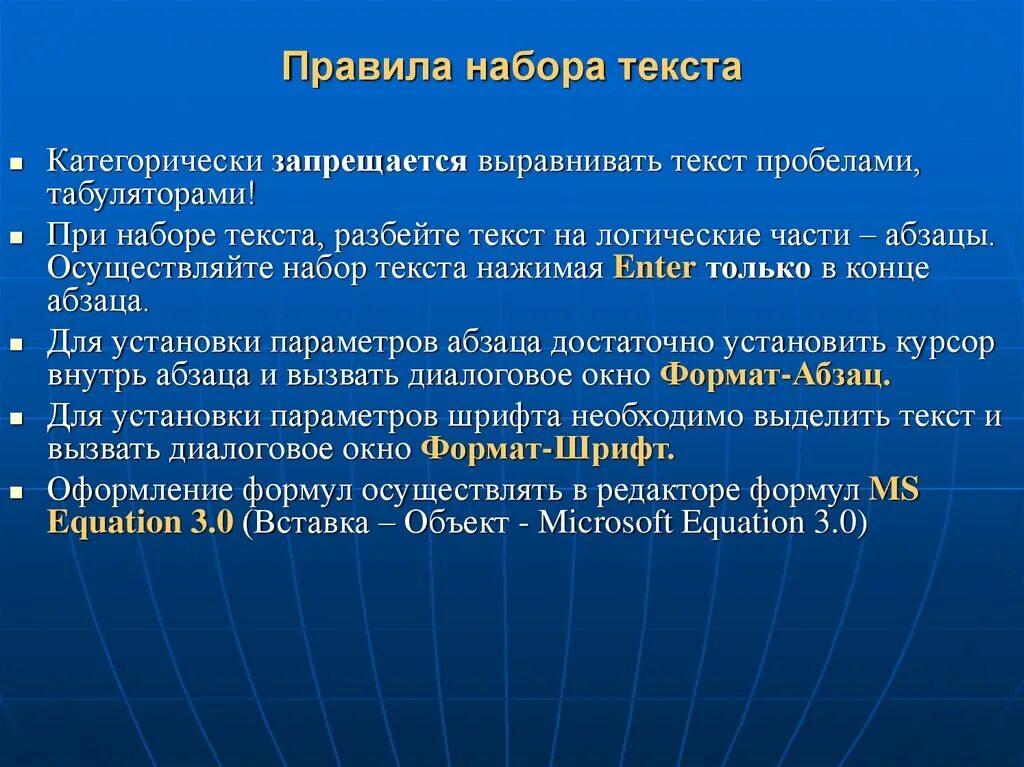 Правила набора текста

- Категорически запрещается выравнивать текст пробелами, табуляторами!
- При наборе текста, разбейте текст на логические части – абзацы. Осуществляйте набор текста нажимая Enter только в конце абзаца.
- Для установки параметров абзаца достаточно установить курсор внутрь абзаца и вызвать диалоговое окно Формат-Абзац.
- Для установки параметров шрифта необходимо выделить текст и вызвать диалоговое окно Формат-Шрифт.
- Оформление формул осуществлять в редакторе формул MS Equation 3.0 (Вставка – Объект - Microsoft Equation 3.0)